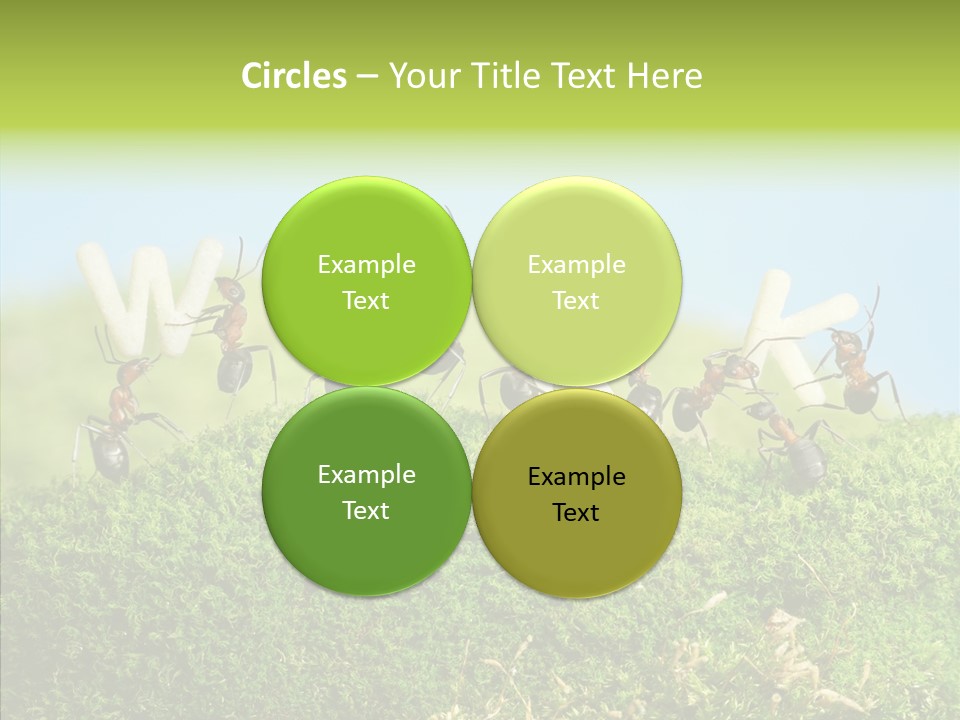 Circles – Your Title Text Here

Example Text

Example Text

Example Text

Example Text